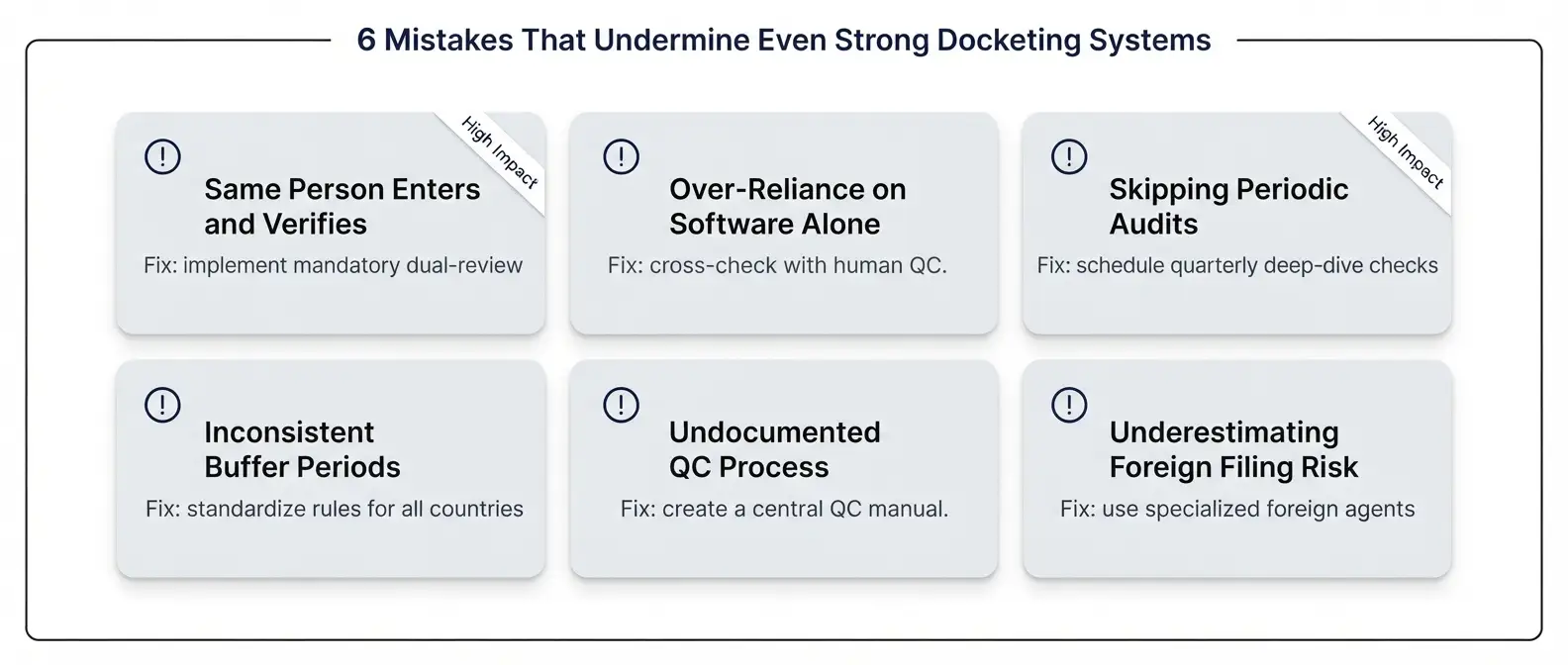 6 Mistakes That Undermine Even Strong Docketing Systems

High Impact

Same Person Enters and Verifies

Fix: implement mandatory dual-review

Over-Reliance on Software Alone

Fix: cross-check with human QC.

High Impact

Skipping Periodic Audits

Fix: schedule quarterly deep-dive checks

Inconsistent Buffer Periods

Fix: standardize rules for all countries

Undocumented QC Process

Fix: create a central QC manual.

Underestimating Foreign Filing Risk

Fix: use specialized foreign agents